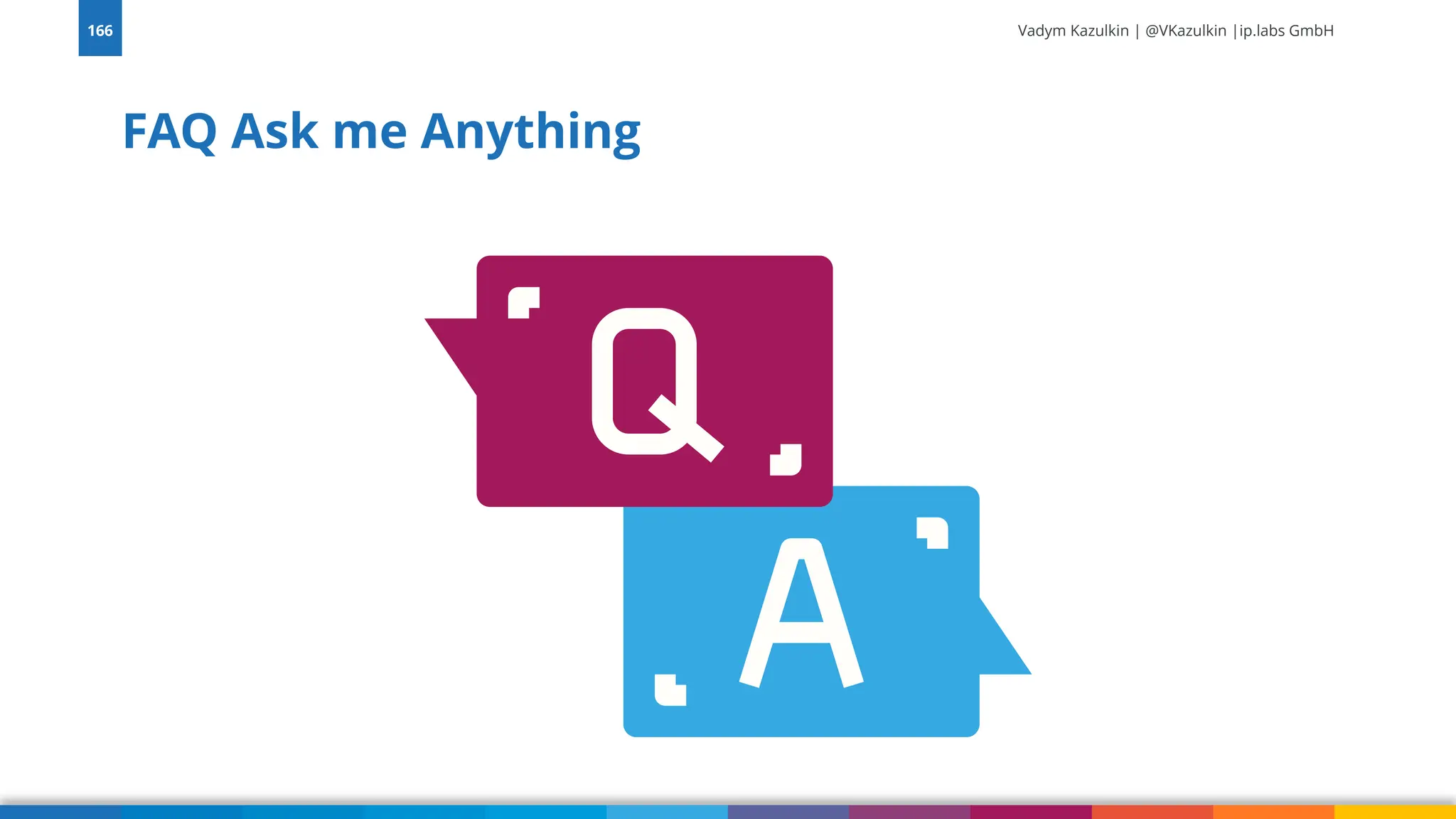 166

Vadym Kazulkin | @VKazulkin |ip.labs GmbH

FAQ Ask me Anything

Q

A